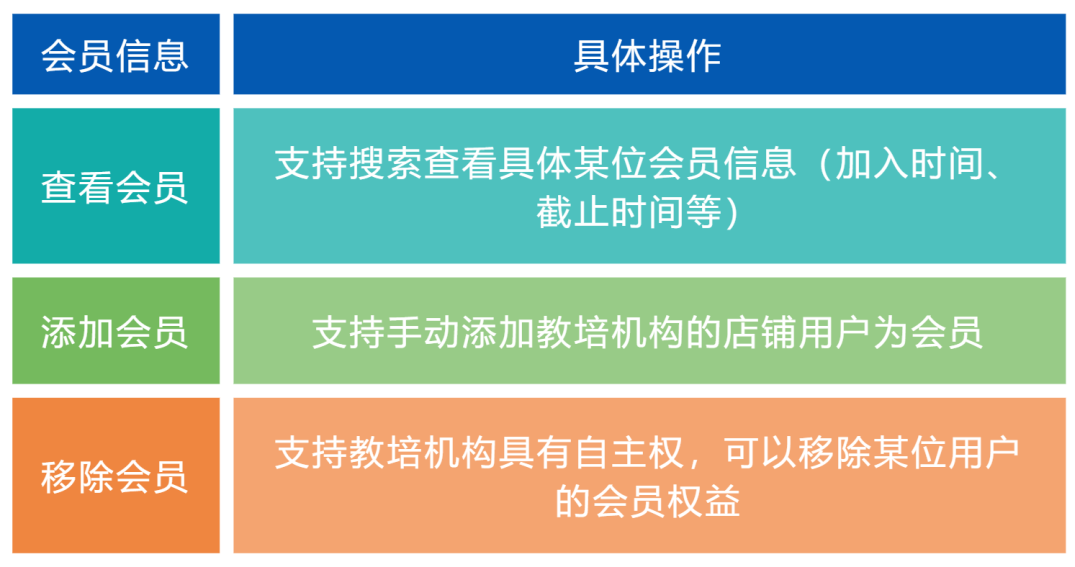 | 会员信息 | 具体操作 |
|---|---|
| 查看会员 | 支持搜索查看具体某位会员信息（加入时间、截止时间等） |
| 添加会员 | 支持手动添加教培机构的店铺用户为会员 |
| 移除会员 | 支持教培机构具有自主权，可以移除某位用户的会员权益 |